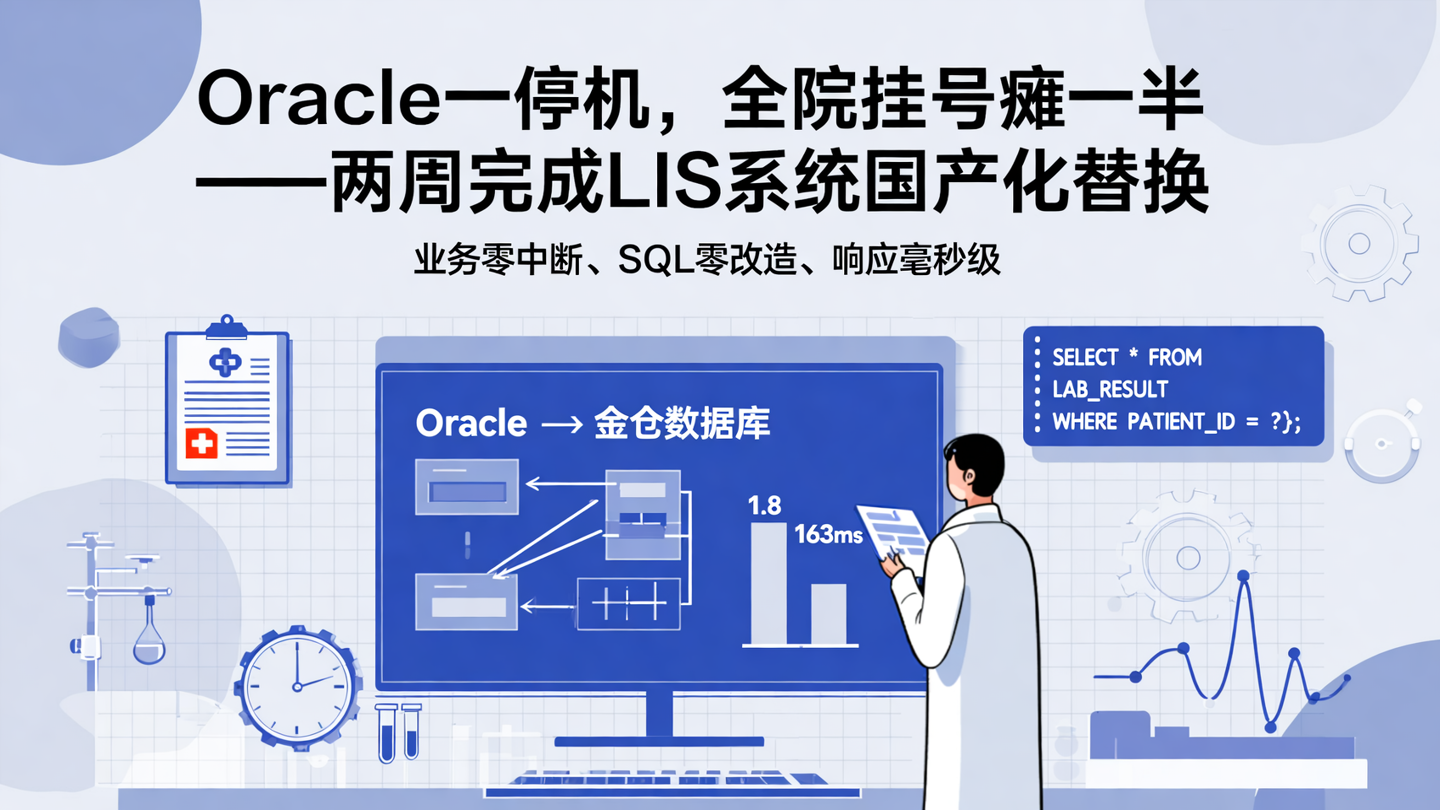 Oracle一停机，全院挂号瘫一半
——两周完成LIS系统国产化替换

业务零中断、SQL零改造、响应毫秒级

Oracle → 金仓数据库

1.8

163ms

SELECT * FROM
LAB_RESULT
WHERE PATIENT_ID = ?};